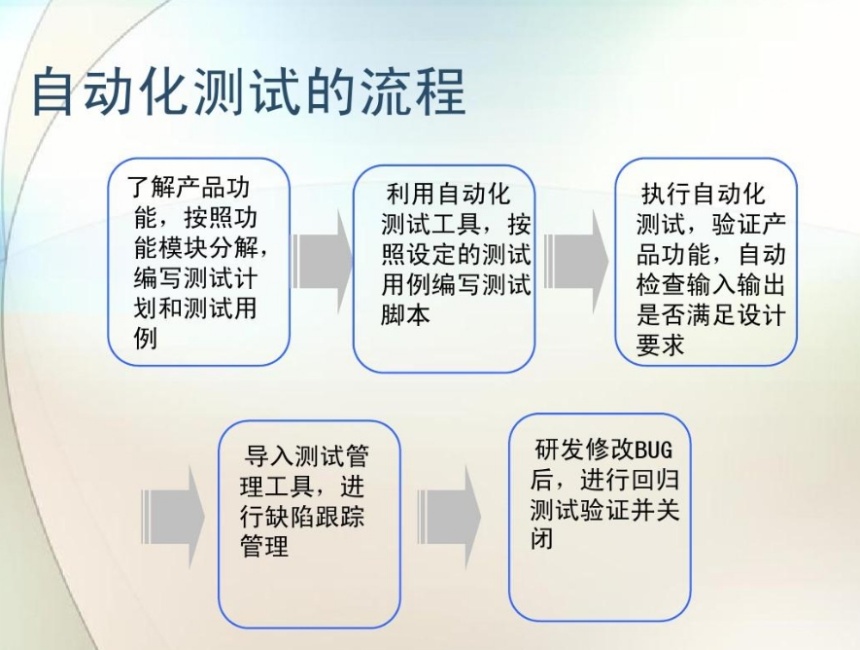 自动化测试的流程

了解产品功能，按照功能模块分解，编写测试计划和测试用例

利用自动化测试工具，按照设定的测试用例编写测试脚本

执行自动化测试，验证产品功能，自动检查输入输出是否满足设计要求

导入测试管理工具，进行缺陷跟踪管理

研发修改BUG后，进行回归测试验证并关闭